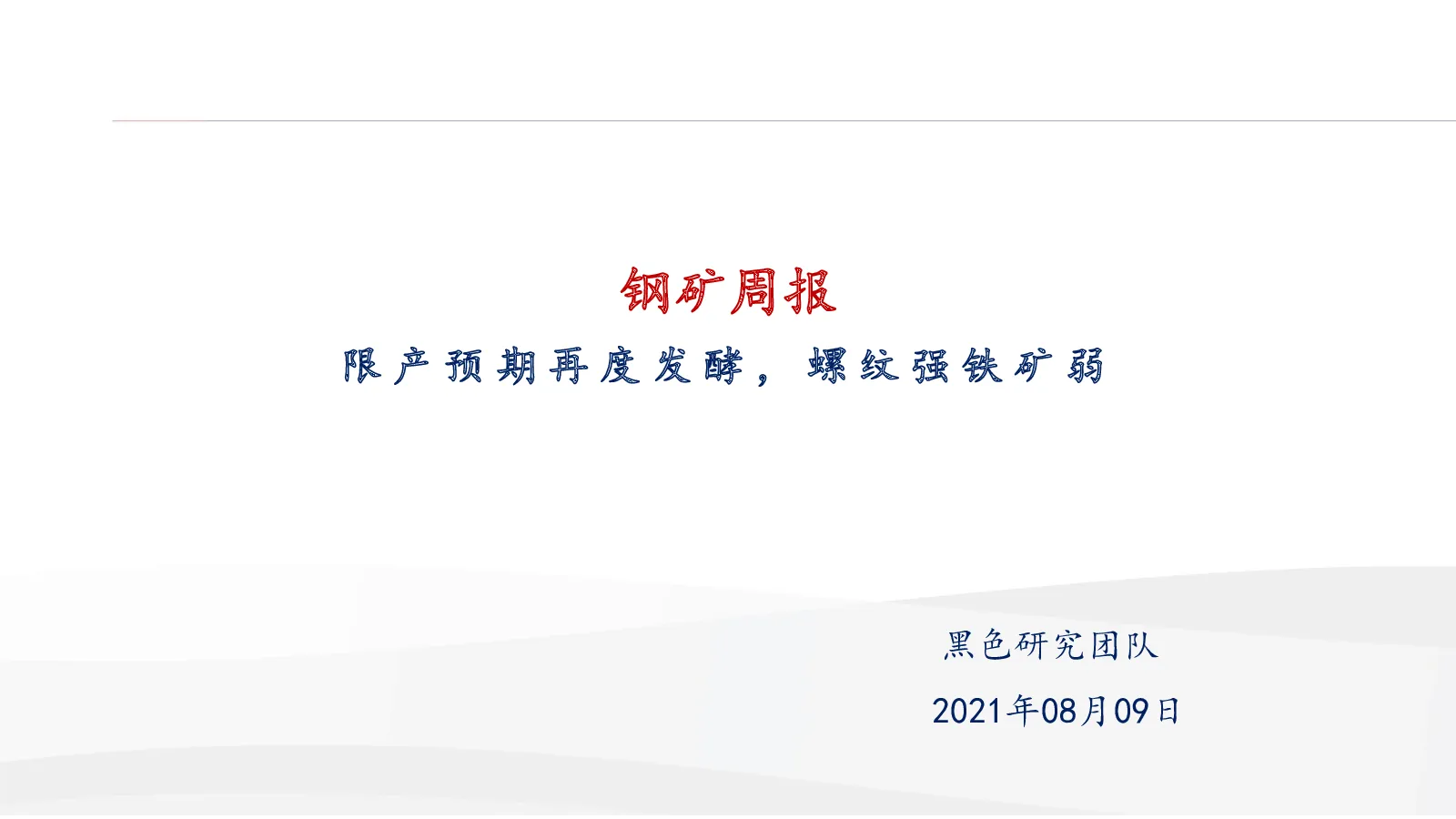 钢矿周报

限产预期再度发酵，螺纹强铁矿弱

黑色研究团队

2021年08月09日